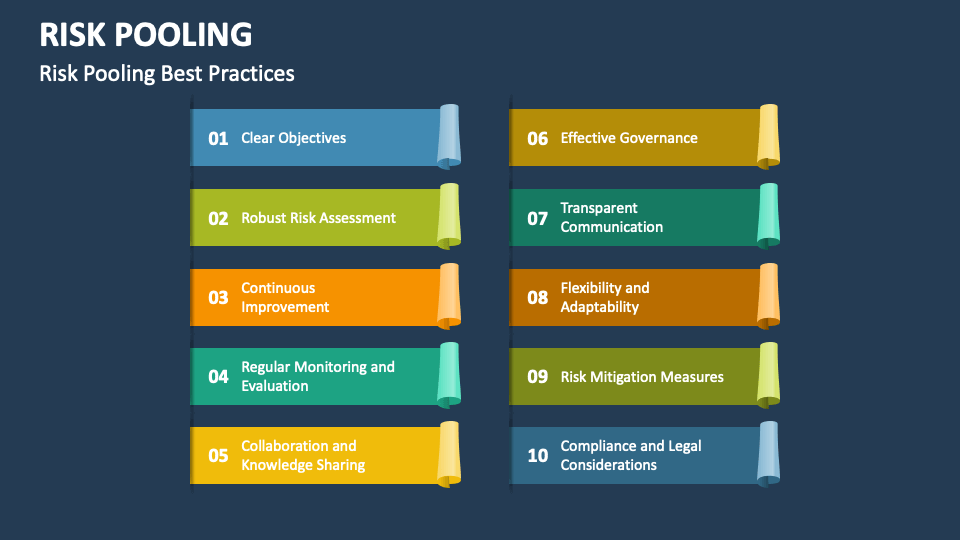 RISK POOLING

Risk Pooling Best Practices

01 Clear Objectives

02 Robust Risk Assessment

03 Continuous Improvement

04 Regular Monitoring and Evaluation

05 Collaboration and Knowledge Sharing

06 Effective Governance

07 Transparent Communication

08 Flexibility and Adaptability

09 Risk Mitigation Measures

10 Compliance and Legal Considerations